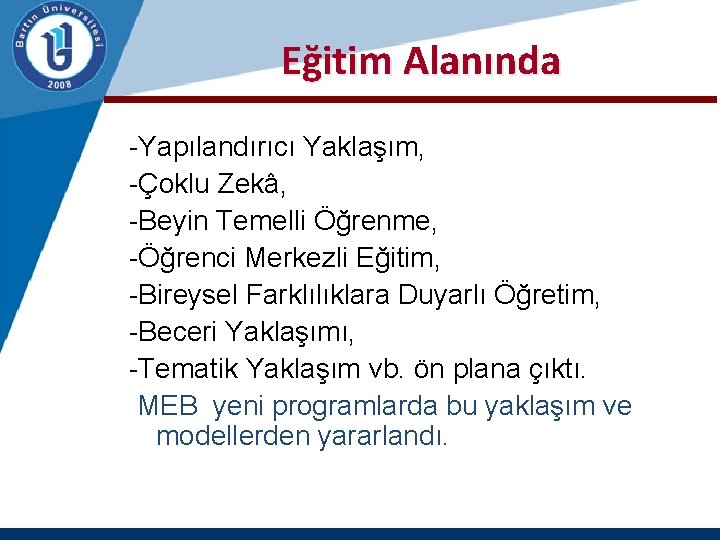 Bartın Üniversitesi
2008

Eğitim Alanında

-Yapılandırıcı Yaklaşım,
-Çoklu Zekâ,
-Beyin Temelli Öğrenme,
-Öğrenci Merkezli Eğitim,
-Bireysel Farklılıklara Duyarlı Öğretim,
-Beceri Yaklaşımı,
-Tematik Yaklaşım vb. ön plana çıktı.

MEB yeni programlarda bu yaklaşım ve modellerden yararlandı.